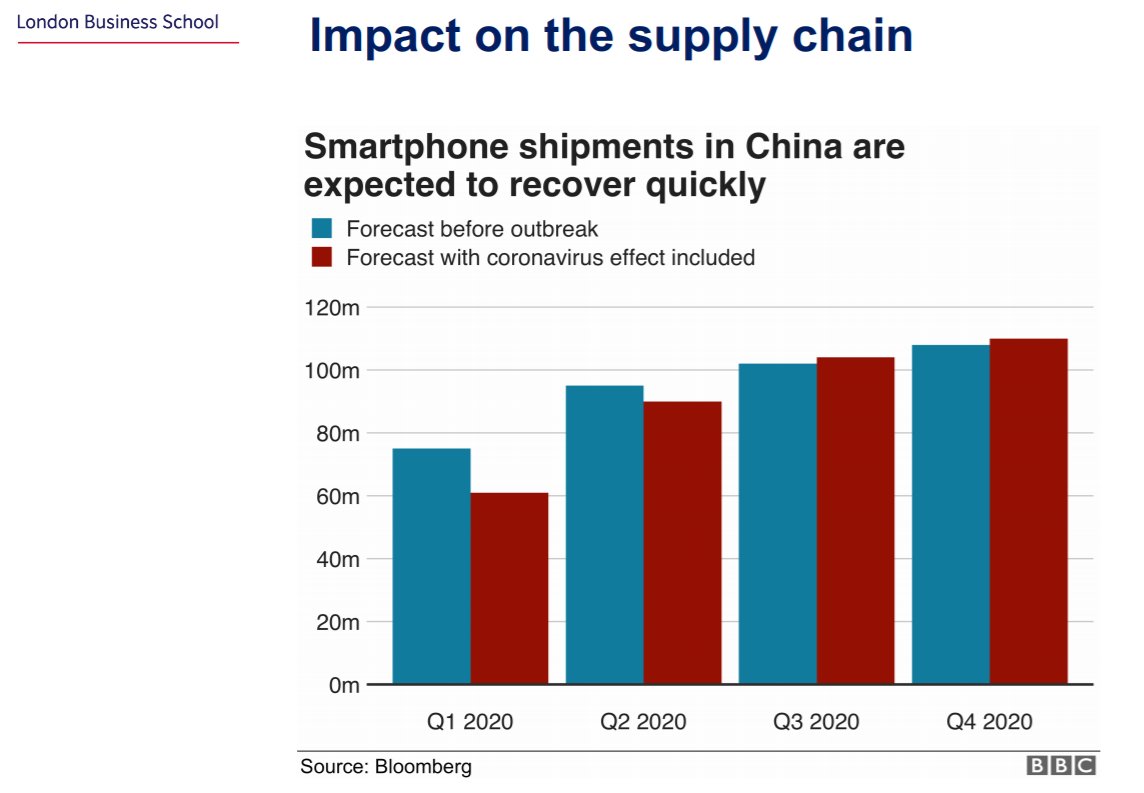 London Business School

Impact on the supply chain

Smartphone shipments in China are expected to recover quickly

Forecast before outbreak
Forecast with coronavirus effect included

120m
100m
80m
60m
40m
20m
0m

Q1 2020
Q2 2020
Q3 2020
Q4 2020

Source: Bloomberg

BBC